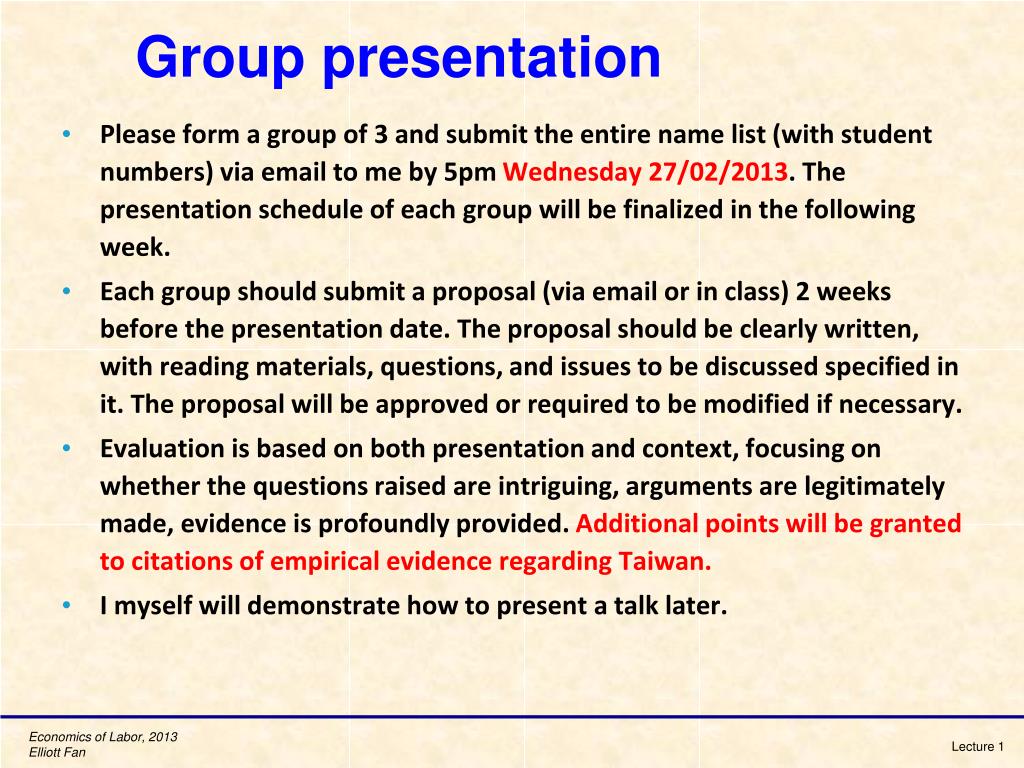 Group presentation

• Please form a group of 3 and submit the entire name list (with student numbers) via email to me by 5pm Wednesday 27/02/2013. The presentation schedule of each group will be finalized in the following week.

• Each group should submit a proposal (via email or in class) 2 weeks before the presentation date. The proposal should be clearly written, with reading materials, questions, and issues to be discussed specified in it. The proposal will be approved or required to be modified if necessary.

• Evaluation is based on both presentation and context, focusing on whether the questions raised are intriguing, arguments are legitimately made, evidence is profoundly provided. Additional points will be granted to citations of empirical evidence regarding Taiwan.

• I myself will demonstrate how to present a talk later.

Economics of Labor, 2013
Elliott Fan

Lecture 1